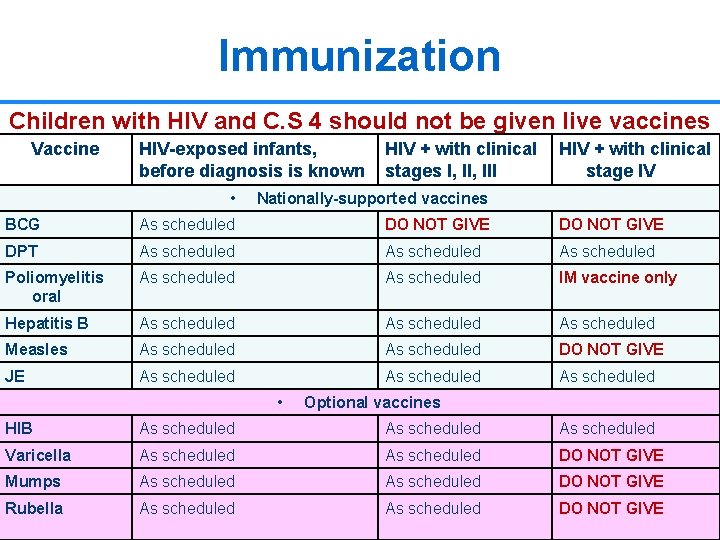 Immunization

Children with HIV and C.S 4 should not be given live vaccines

| Vaccine | HIV-exposed infants, before diagnosis is known | HIV + with clinical stages I, II, III | HIV + with clinical stage IV |
|---|---|---|---|
| • Nationally-supported vaccines | | | |
| BCG | As scheduled | DO NOT GIVE | DO NOT GIVE |
| DPT | As scheduled | As scheduled | As scheduled |
| Poliomyelitis oral | As scheduled | As scheduled | IM vaccine only |
| Hepatitis B | As scheduled | As scheduled | As scheduled |
| Measles | As scheduled | As scheduled | DO NOT GIVE |
| JE | As scheduled | As scheduled | As scheduled |
| • Optional vaccines | | | |
| HIB | As scheduled | As scheduled | As scheduled |
| Varicella | As scheduled | As scheduled | DO NOT GIVE |
| Mumps | As scheduled | As scheduled | DO NOT GIVE |
| Rubella | As scheduled | As scheduled | DO NOT GIVE |